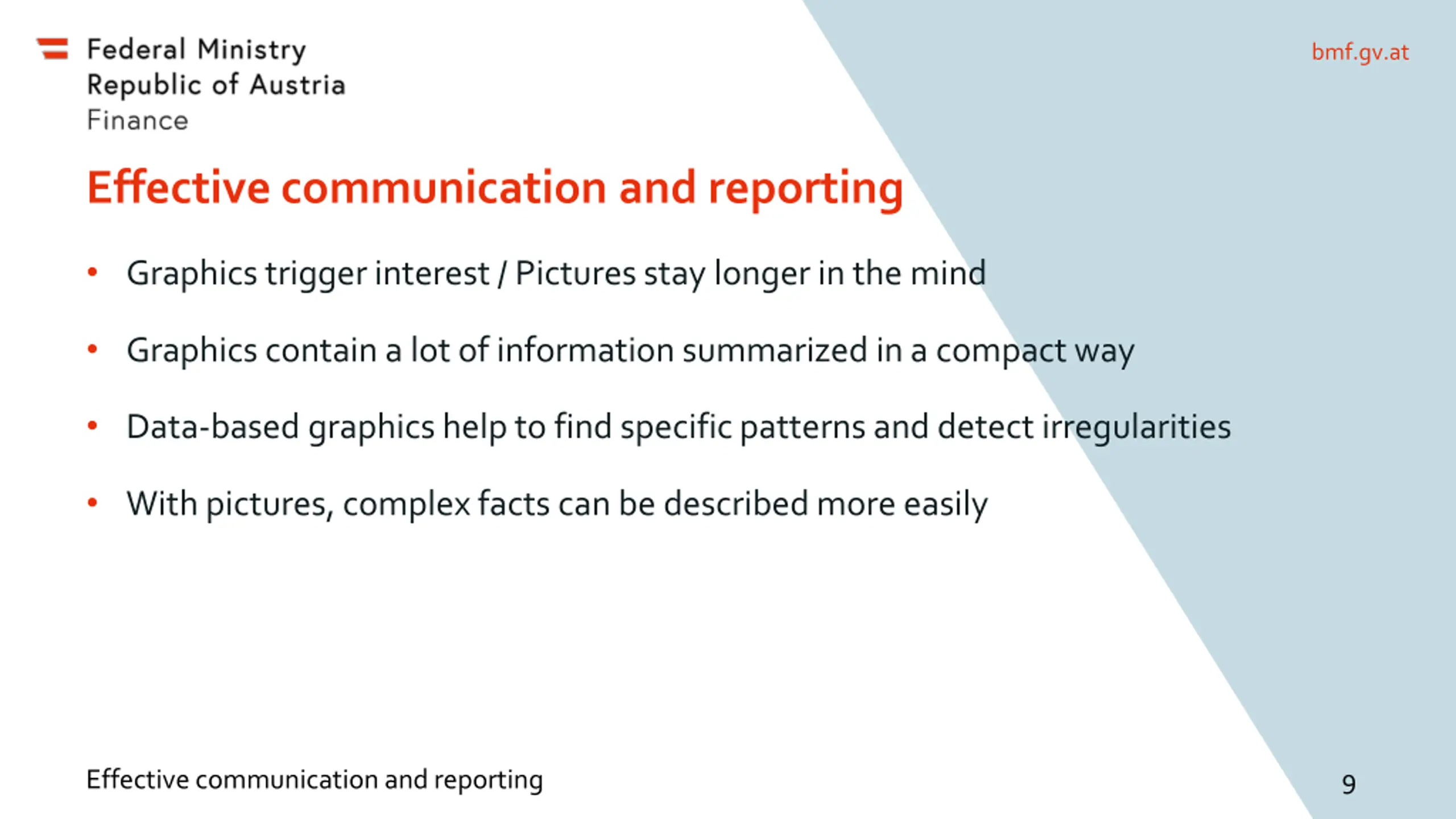 Federal Ministry
Republic of Austria
Finance

bmf.gv.at

Effective communication and reporting

• Graphics trigger interest / Pictures stay longer in the mind

• Graphics contain a lot of information summarized in a compact way

• Data-based graphics help to find specific patterns and detect irregularities

• With pictures, complex facts can be described more easily

Effective communication and reporting

9